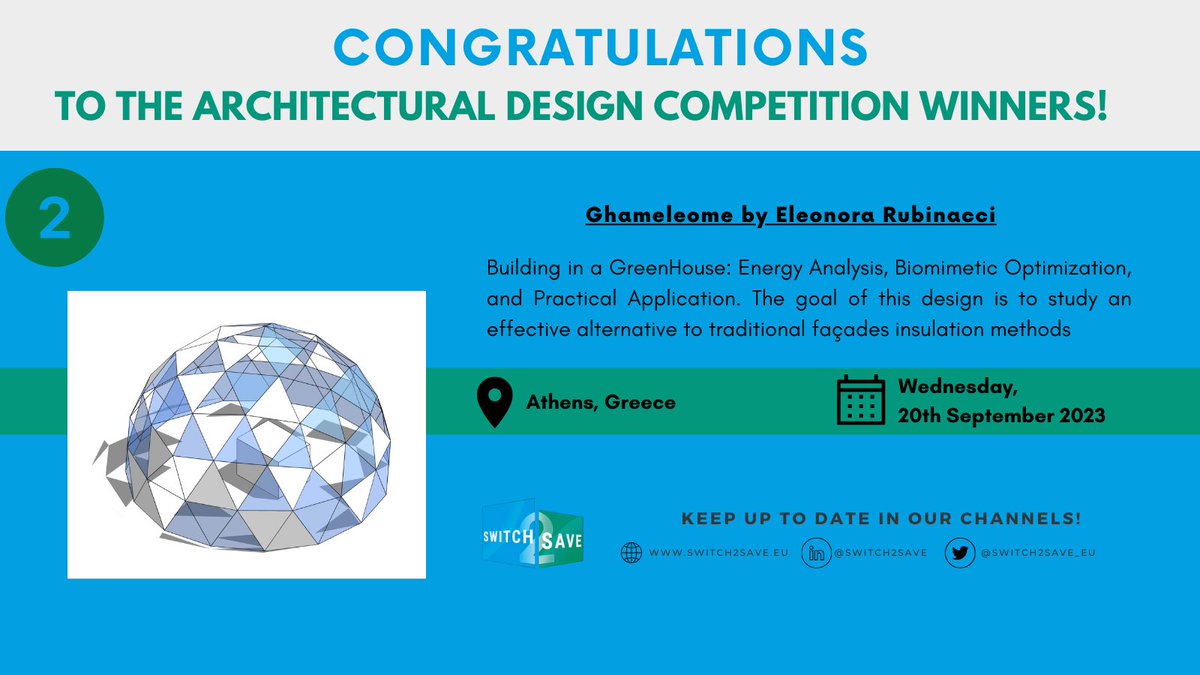 CONGRATULATIONS
TO THE ARCHITECTURAL DESIGN COMPETITION WINNERS!

2

Ghameleome by Eleonora Rubinacci

Building in a GreenHouse: Energy Analysis, Biomimetic Optimization, and Practical Application. The goal of this design is to study an effective alternative to traditional façades insulation methods

Athens, Greece

Wednesday, 20th September 2023

SWITCH 2 SAVE

KEEP UP TO DATE IN OUR CHANNELS!

WWW.SWITCH2SAVE.EU

@SWITCH2SAVE

@SWITCH2SAVE_EU